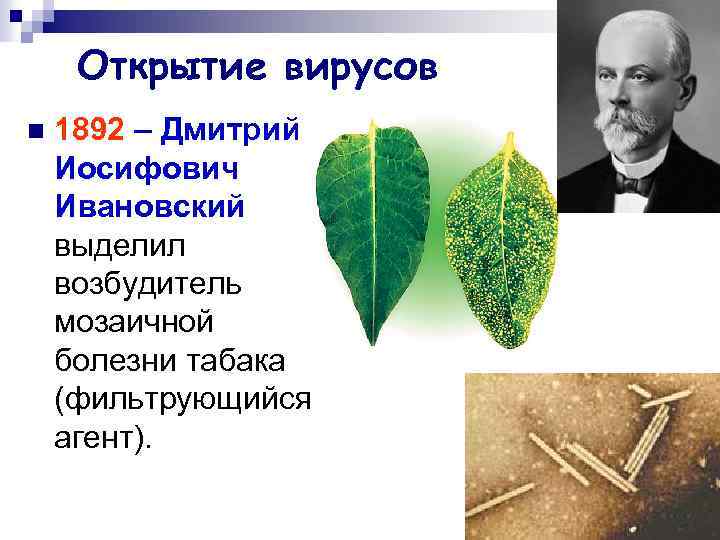 Открытие вирусов

1892 – Дмитрий Иосифович Ивановский выделил возбудитель мозаичной болезни табака (фильтрующийся агент).